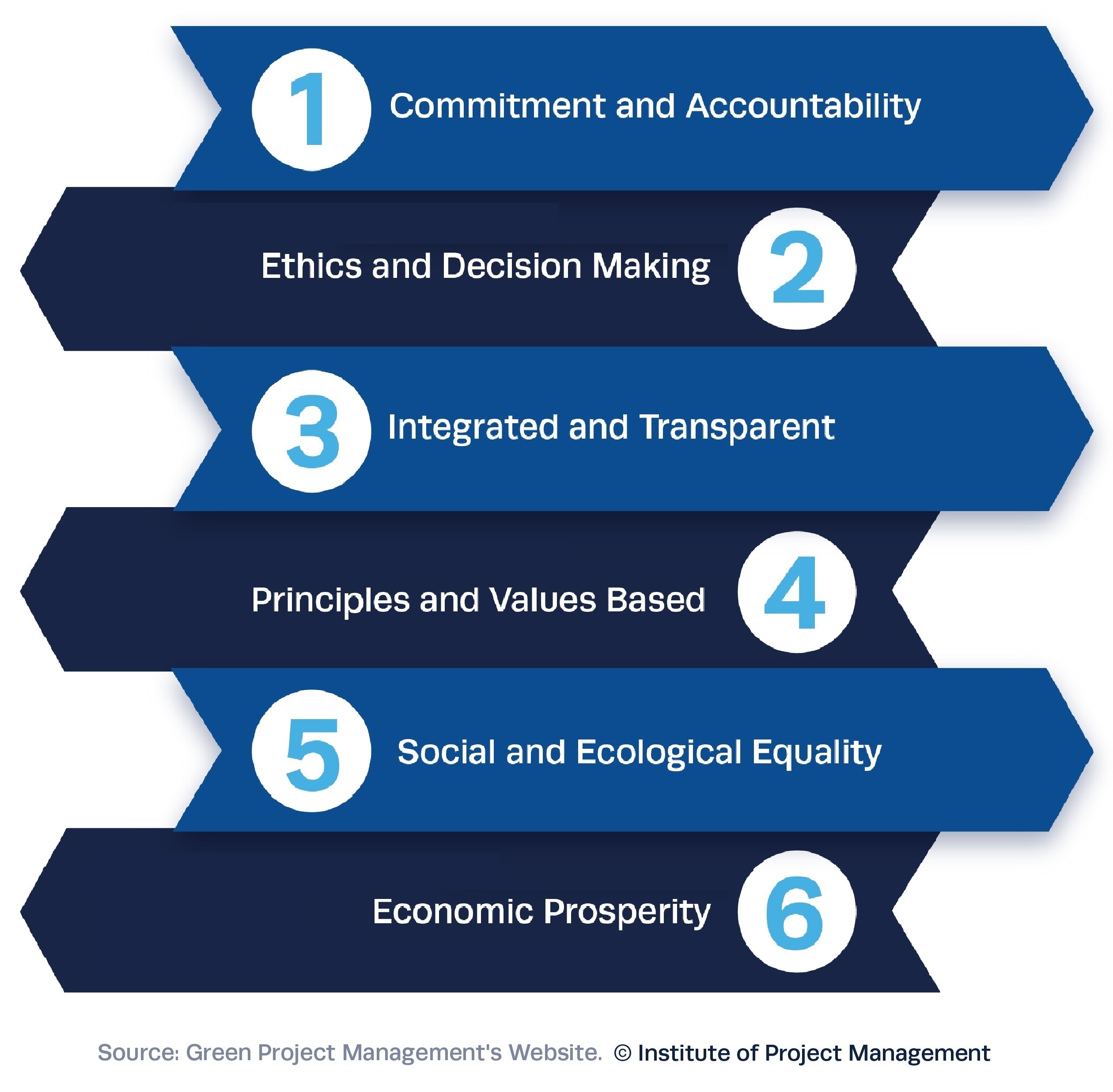 1 Commitment and Accountability

Ethics and Decision Making 2

3 Integrated and Transparent

Principles and Values Based 4

5 Social and Ecological Equality

Economic Prosperity 6

Source: Green Project Management's Website. © Institute of Project Management